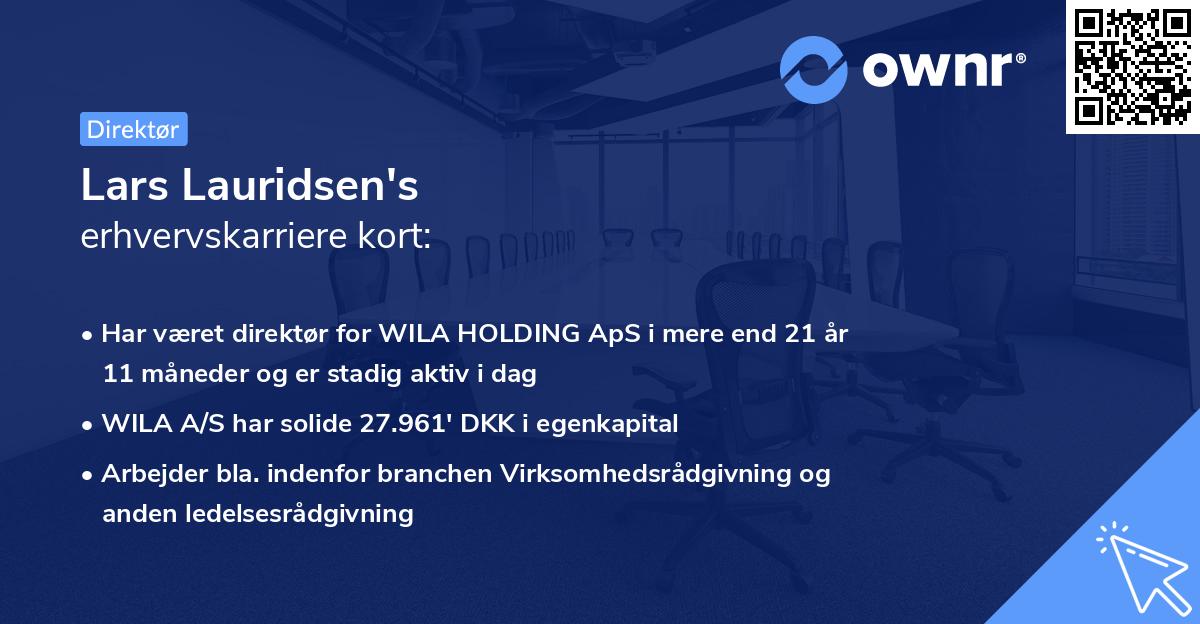 ownr®

Direktør

Lars Lauridsen's
erhvervskarriere kort:

• Har været direktør for WILA HOLDING ApS i mere end 21 år 11 måneder og er stadig aktiv i dag

• WILA A/S har solide 27.961' DKK i egenkapital

• Arbejder bla. indenfor branchen Virksomhedsrådgivning og anden ledelsesrådgivning